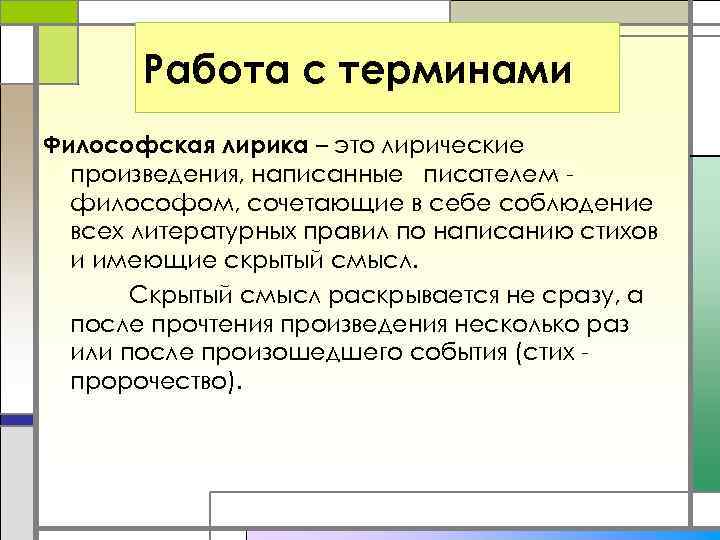 Работа с терминами

Философская лирика – это лирические произведения, написанные писателем - философом, сочетающие в себе соблюдение всех литературных правил по написанию стихов и имеющие скрытый смысл.

Скрытый смысл раскрывается не сразу, а после прочтения произведения несколько раз или после произошедшего события (стих - пророчество).